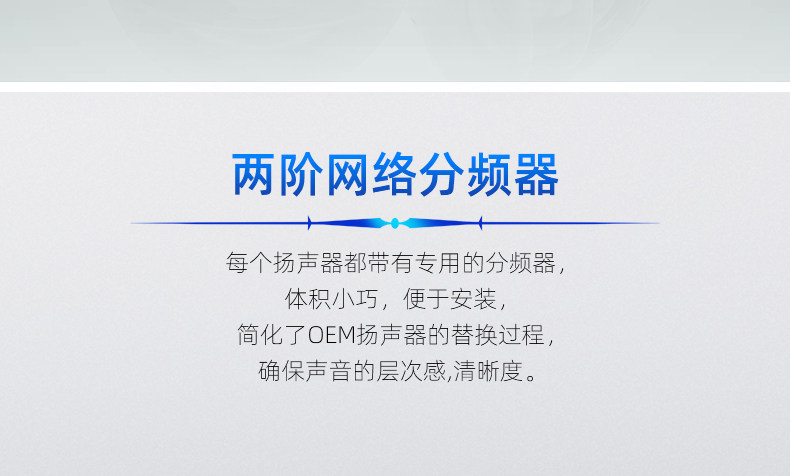 两阶网络分频器

每个扬声器都带有专用的分频器，
体积小巧，便于安装，
简化了OEM扬声器的替换过程，
确保声音的层次感,清晰度。